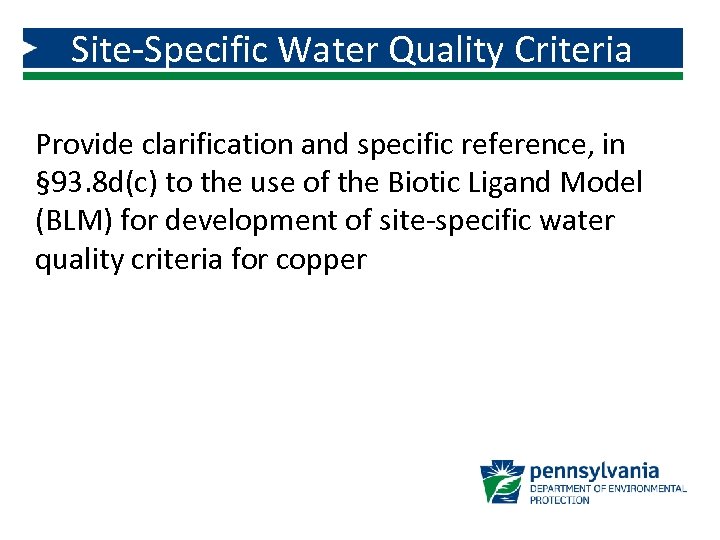 Site-Specific Water Quality Criteria

Provide clarification and specific reference, in §93.8d(c) to the use of the Biotic Ligand Model (BLM) for development of site-specific water quality criteria for copper

pennsylvania
DEPARTMENT OF ENVIRONMENTAL PROTECTION